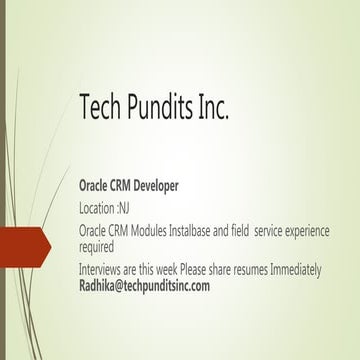 Tech Pundits Inc.

Oracle CRM Developer

Location :NJ

Oracle CRM Modules Instalbase and field service experience required

Interviews are this week Please share resumes Immediately
Radhika@techpunditsinc.com